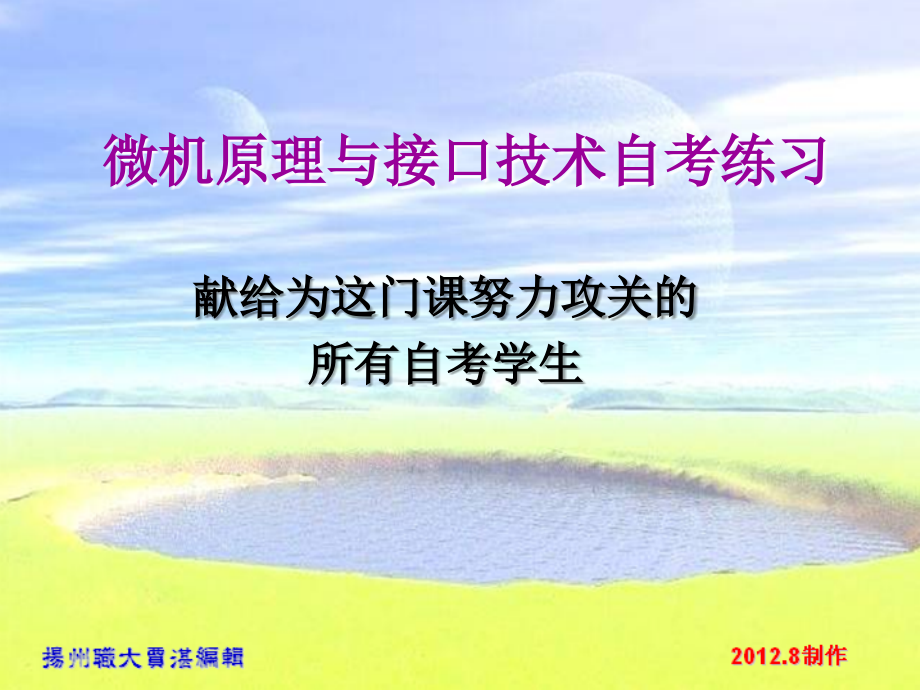 微机原理与接口技术自考练习

献给为这门课努力攻关的
所有自考学生

揚州職大賈湛編輯

2012.8制作